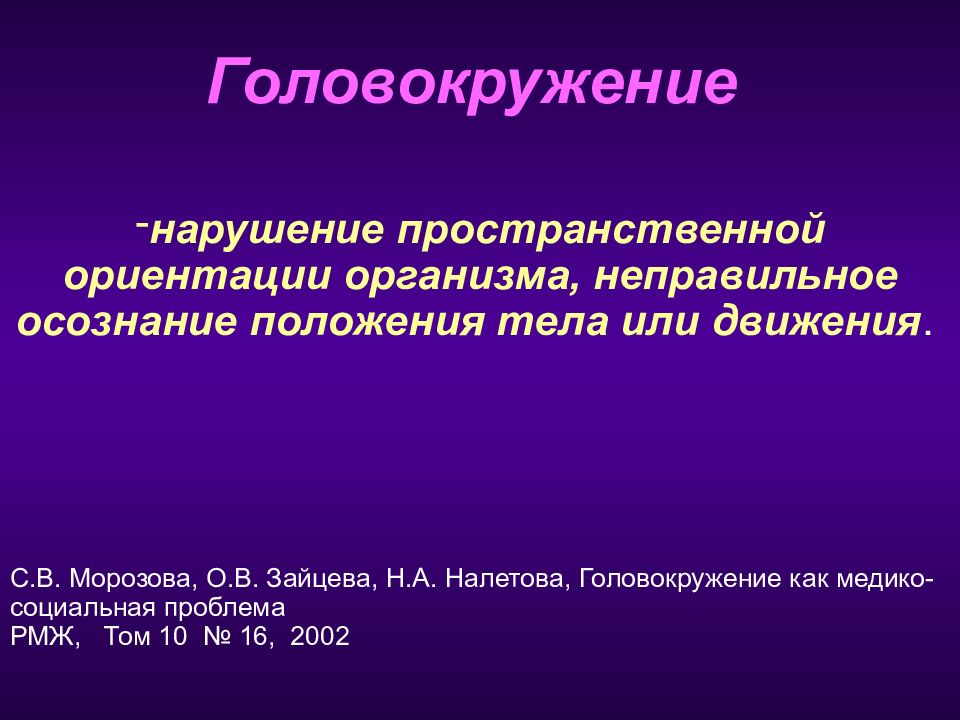 Головокружение

-нарушение пространственной ориентации организма, неправильное осознание положения тела или движения.

С.В. Морозова, О.В. Зайцева, Н.А. Налетова, Головокружение как медико-социальная проблема
РМЖ, Том 10 № 16, 2002